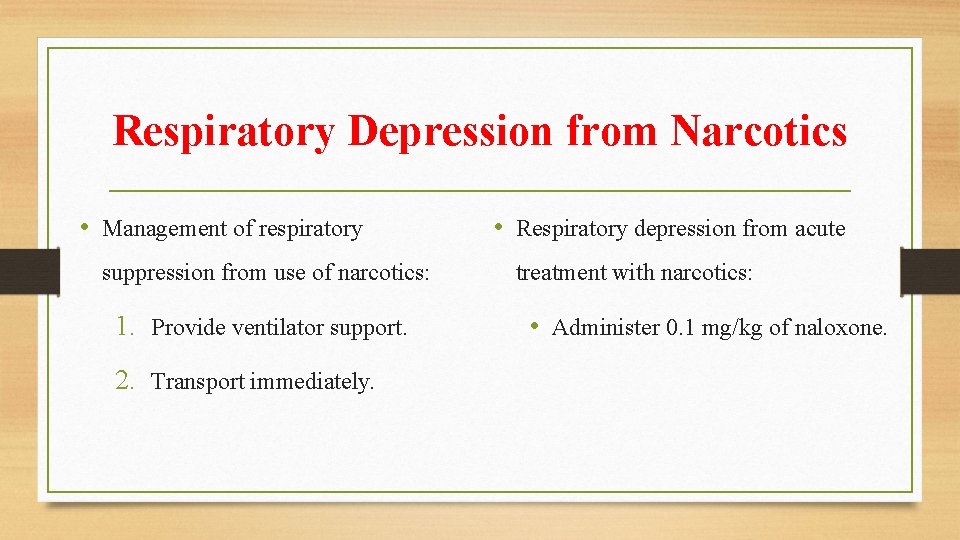 Respiratory Depression from Narcotics

• Management of respiratory suppression from use of narcotics:

1. Provide ventilator support.

2. Transport immediately.

• Respiratory depression from acute treatment with narcotics:

• Administer 0.1 mg/kg of naloxone.